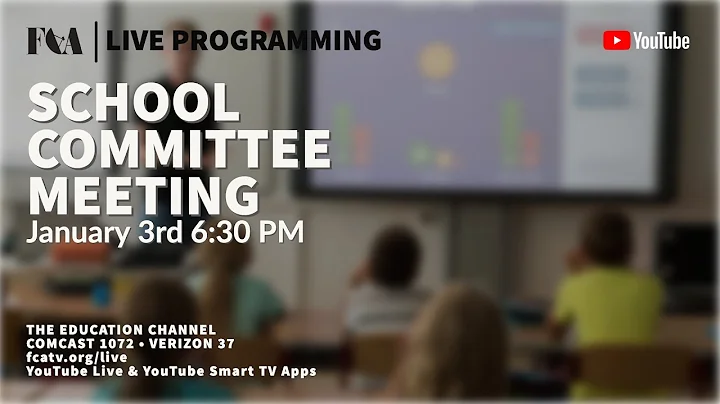 FCA | LIVE PROGRAMMING

YouTube

SCHOOL COMMITTEE MEETING
January 3rd 6:30 PM

THE EDUCATION CHANNEL
COMCAST 1072 • VERIZON 37
fcatv.org/live
YouTube Live & YouTube Smart TV Apps